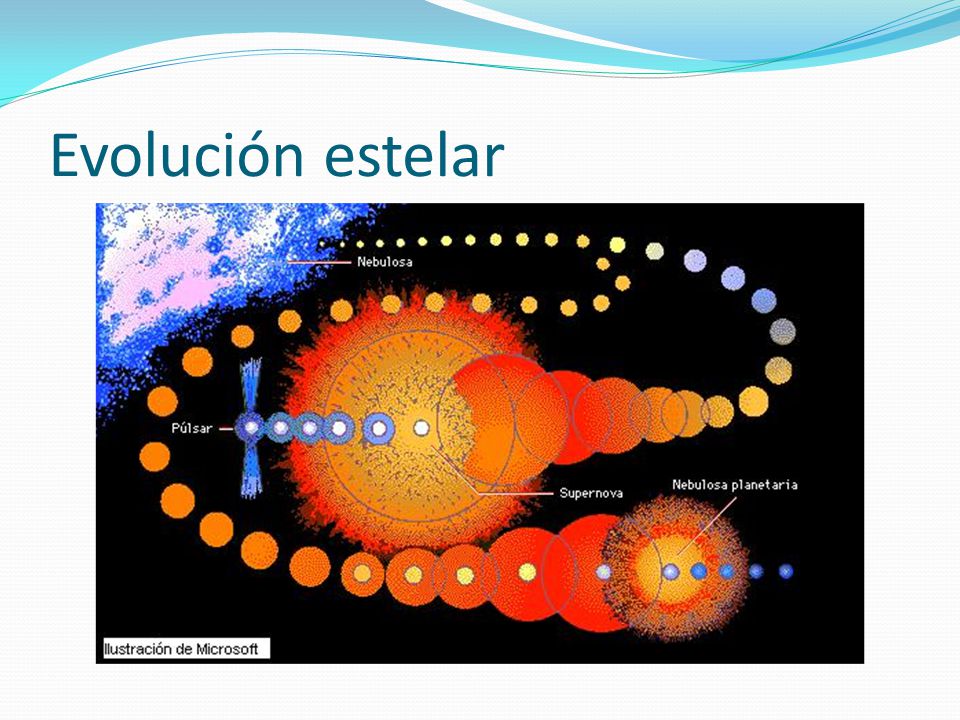 Evolución estelar

Nebulosa

Púlsar

Supernova

Nebulosa planetaria

Ilustración de Microsoft